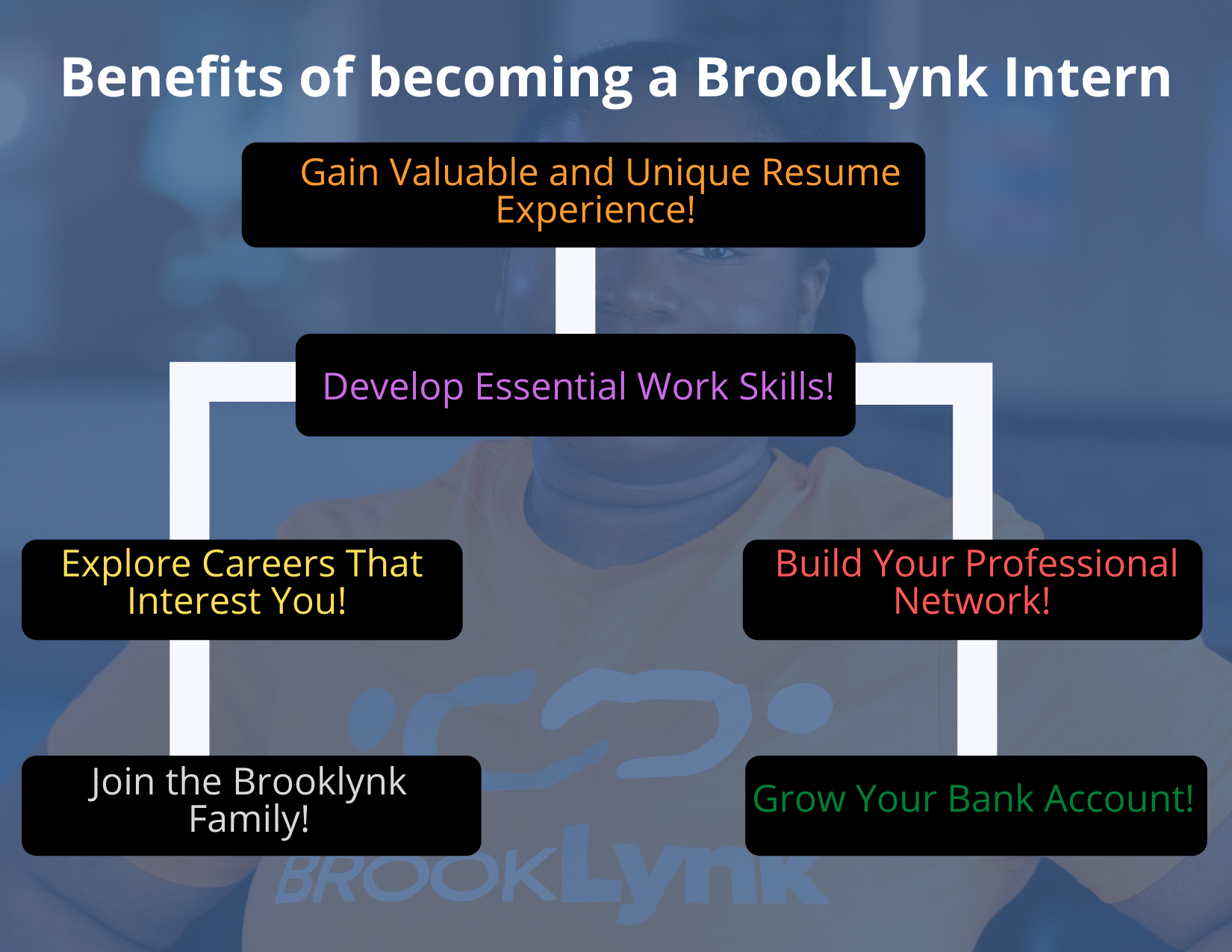 Benefits of becoming a BrookLynk Intern

Gain Valuable and Unique Resume Experience!

Develop Essential Work Skills!

Explore Careers That Interest You!

Build Your Professional Network!

Join the Brooklynk Family!

Grow Your Bank Account!

BROOKLynk